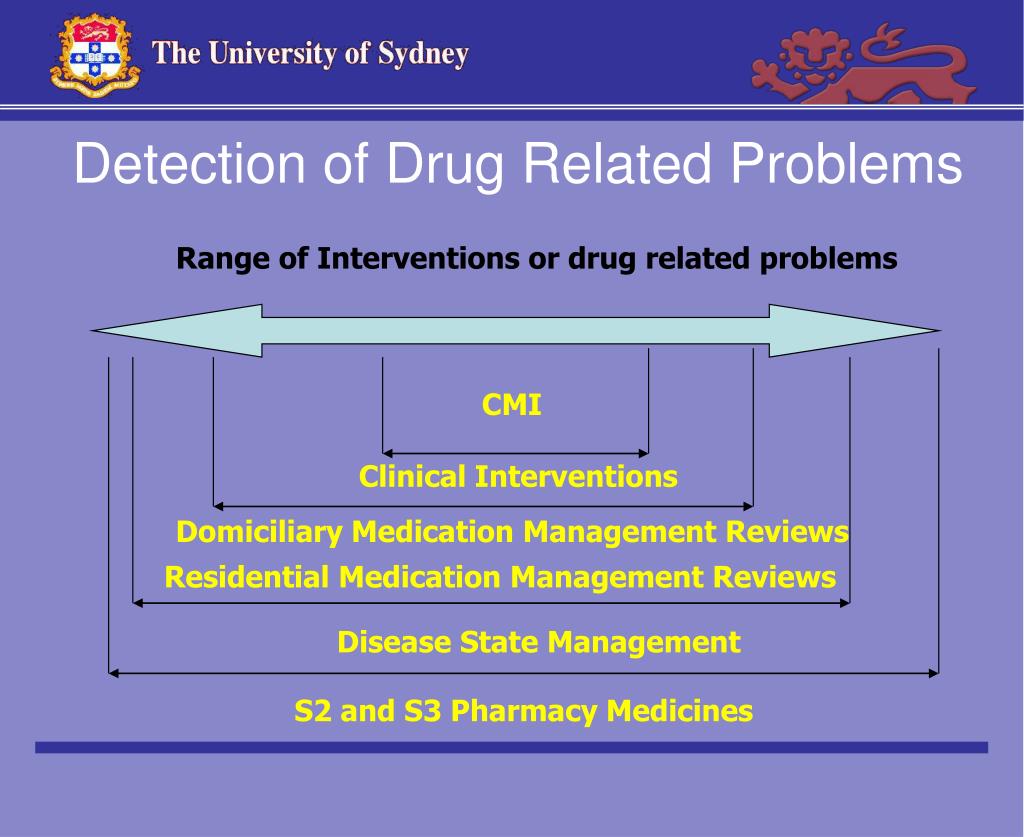 The University of Sydney

Detection of Drug Related Problems

Range of Interventions or drug related problems

CMI

Clinical Interventions

Domiciliary Medication Management Reviews

Residential Medication Management Reviews

Disease State Management

S2 and S3 Pharmacy Medicines